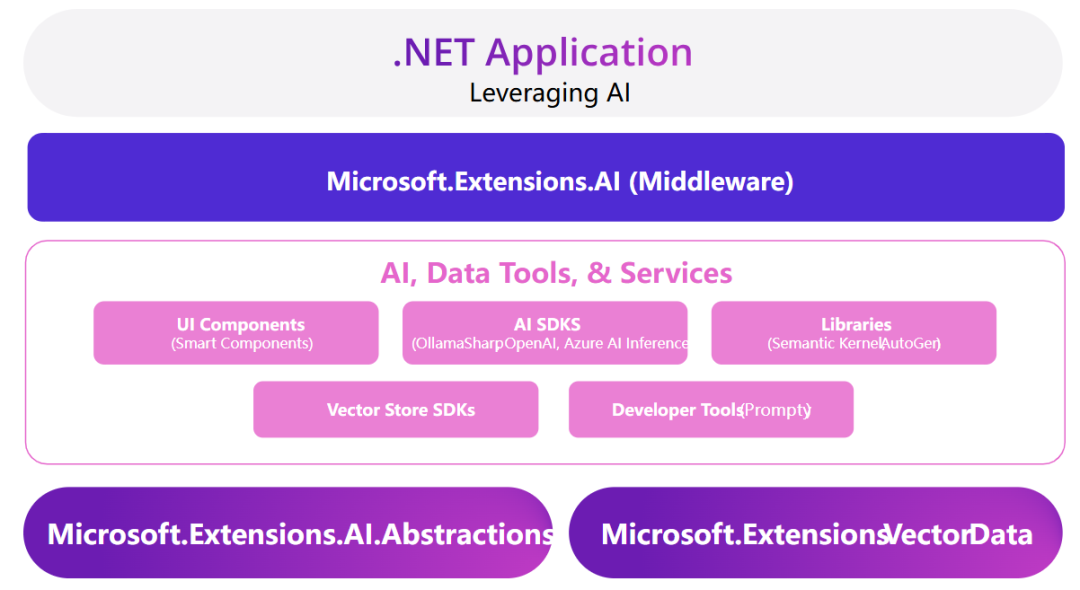 .NET Application
Leveraging AI

Microsoft.Extensions.AI (Middleware)

AI, Data Tools, & Services

UI Components
(Smart Components)

AI SDKS
(OllamaSharpOpenAI, Azure AI Inference

Libraries
(Semantic KernelAutoGen)

Vector Store SDKs

Developer Tools(Prompty)

Microsoft.Extensions.AI.Abstractions

Microsoft.ExtensionsVectorData